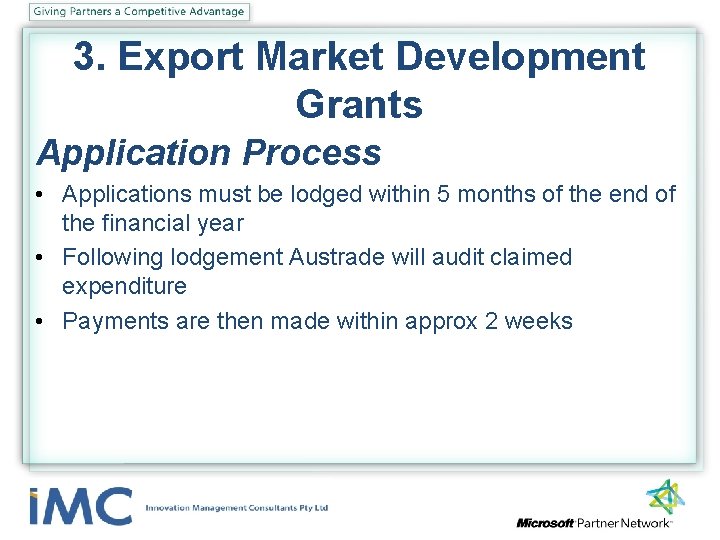 Giving Partners a Competitive Advantage

3. Export Market Development Grants

Application Process

• Applications must be lodged within 5 months of the end of the financial year
• Following lodgement Austrade will audit claimed expenditure
• Payments are then made within approx 2 weeks

iMC Innovation Management Consultants Pty Ltd

Microsoft Partner Network